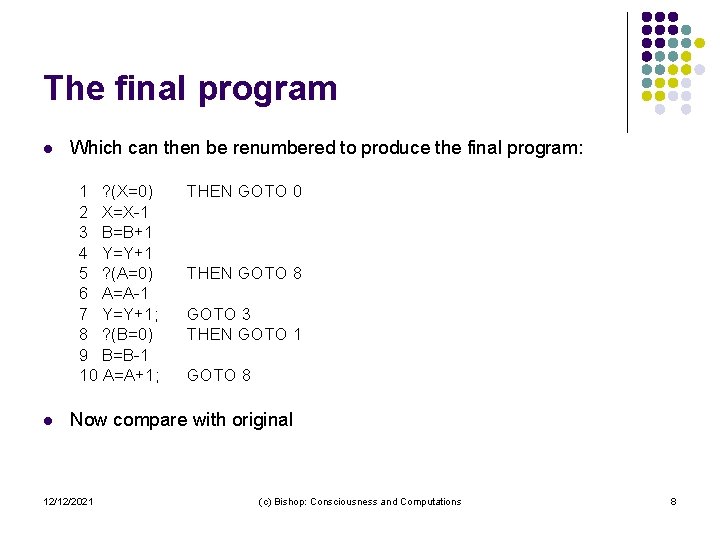 The final program

- Which can then be renumbered to produce the final program:

1 ?(X=0) THEN GOTO 0
2 X=X-1
3 B=B+1
4 Y=Y+1
5 ?(A=0) THEN GOTO 8
6 A=A-1
7 Y=Y+1; GOTO 3
8 ?(B=0) THEN GOTO 1
9 B=B-1
10 A=A+1; GOTO 8

- Now compare with original

12/12/2021 (c) Bishop: Consciousness and Computations 8